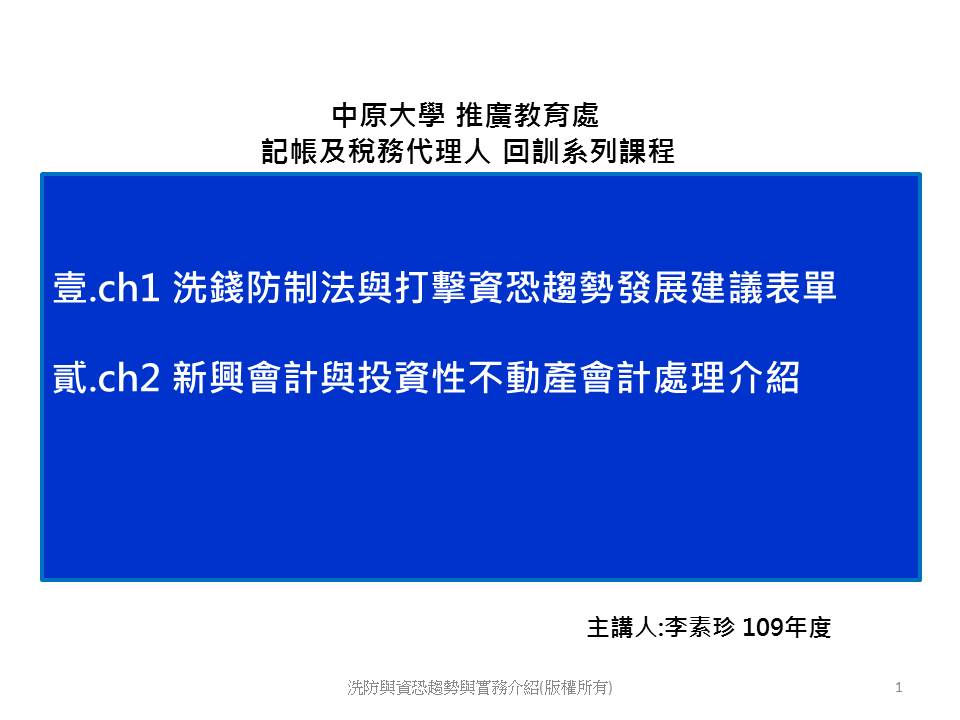 中原大學 推廣教育處
記帳及稅務代理人 回訓系列課程

壹.ch1 洗錢防制法與打擊資恐趨勢發展建議表單

貳.ch2 新興會計與投資性不動產會計處理介紹

主講人:李素珍 109年度

洗防與資恐趨勢與實務介紹(版權所有)

1